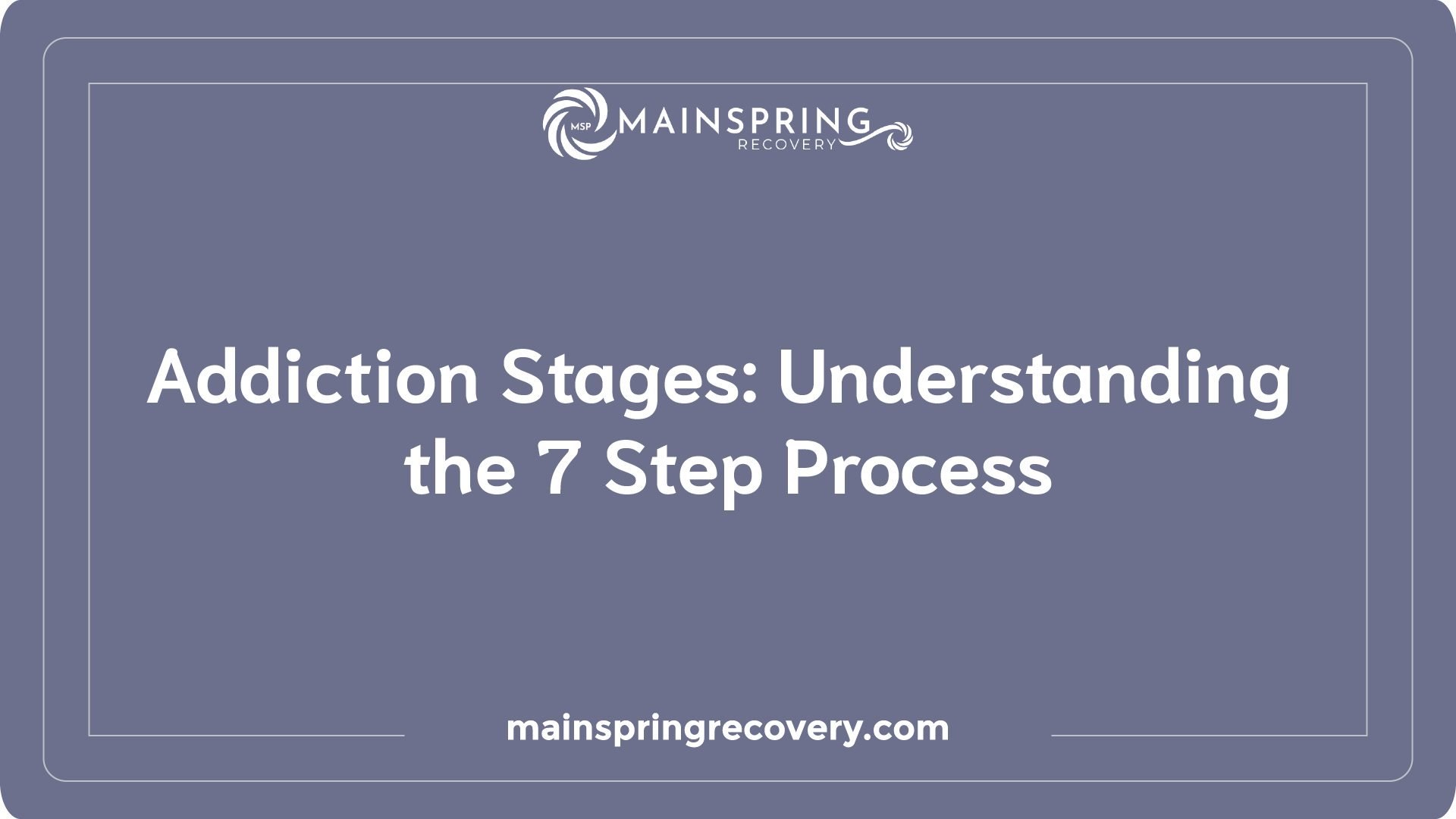 MSP MAINSPRING RECOVERY

Addiction Stages: Understanding the 7 Step Process

mainspringrecovery.com